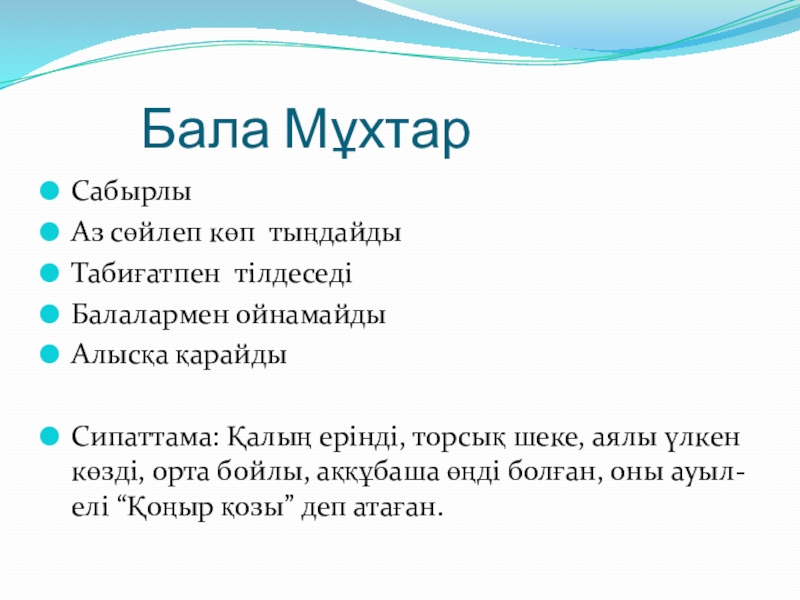 Бала Мұхтар

Сабырлы
Аз сөйлеп көп тыңдайды
Табиғатпен тілдеседі
Балалармен ойнамайды
Алысқа қарайды

Сипаттама: Қалың ерінді, торсық шеке, аялы үлкен көзді, орта бойлы, аққұбаша өңді болған, оны ауыл-елі “Қоңыр қозы” деп атаған.